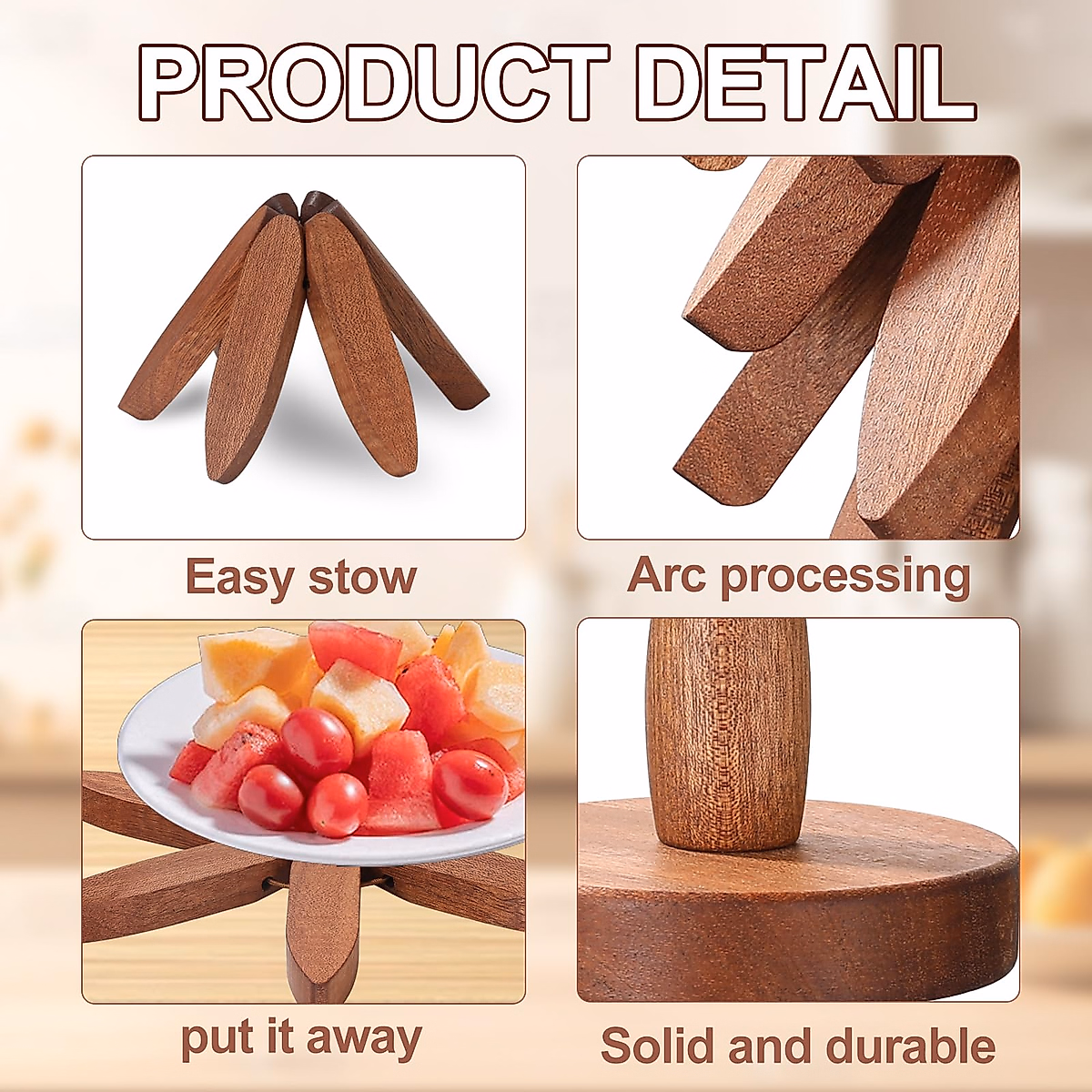 PRODUCT DETAIL

Easy stow

Arc processing

put it away

Solid and durable